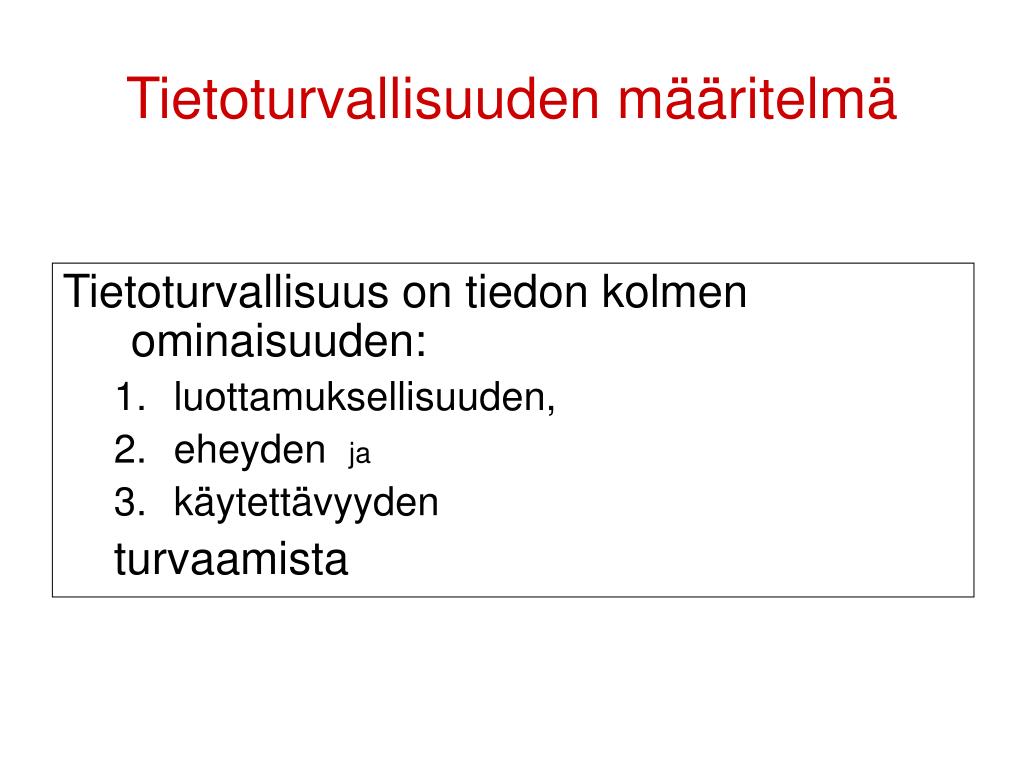 Tietoturvallisuuden määritelmä

Tietoturvallisuus on tiedon kolmen ominaisuuden:

1. luottamuksellisuuden,
2. eheyden ja
3. käytettävyyden

turvaamista